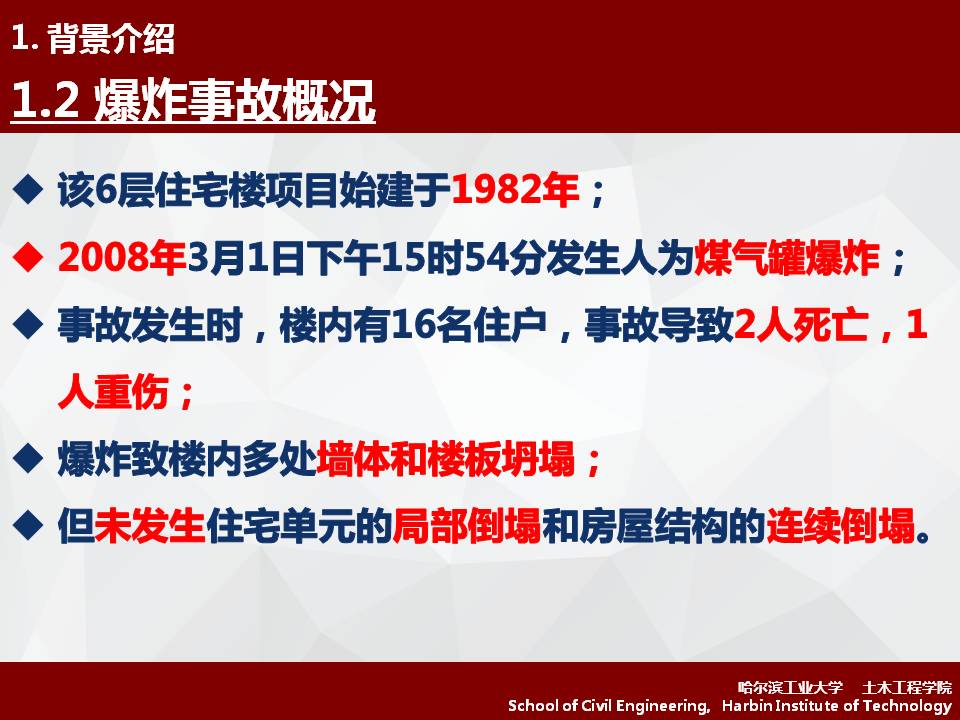 1. 背景介绍

1.2 爆炸事故概况

◆ 该6层住宅楼项目始建于1982年；

◆ 2008年3月1日下午15时54分发生人为煤气罐爆炸；

◆ 事故发生时，楼内有16名住户，事故导致2人死亡，1人重伤；

◆ 爆炸致楼内多处墙体和楼板坍塌；

◆ 但未发生住宅单元的局部倒塌和房屋结构的连续倒塌。

哈尔滨工业大学　土木工程学院
School of Civil Engineering, Harbin Institute of Technology